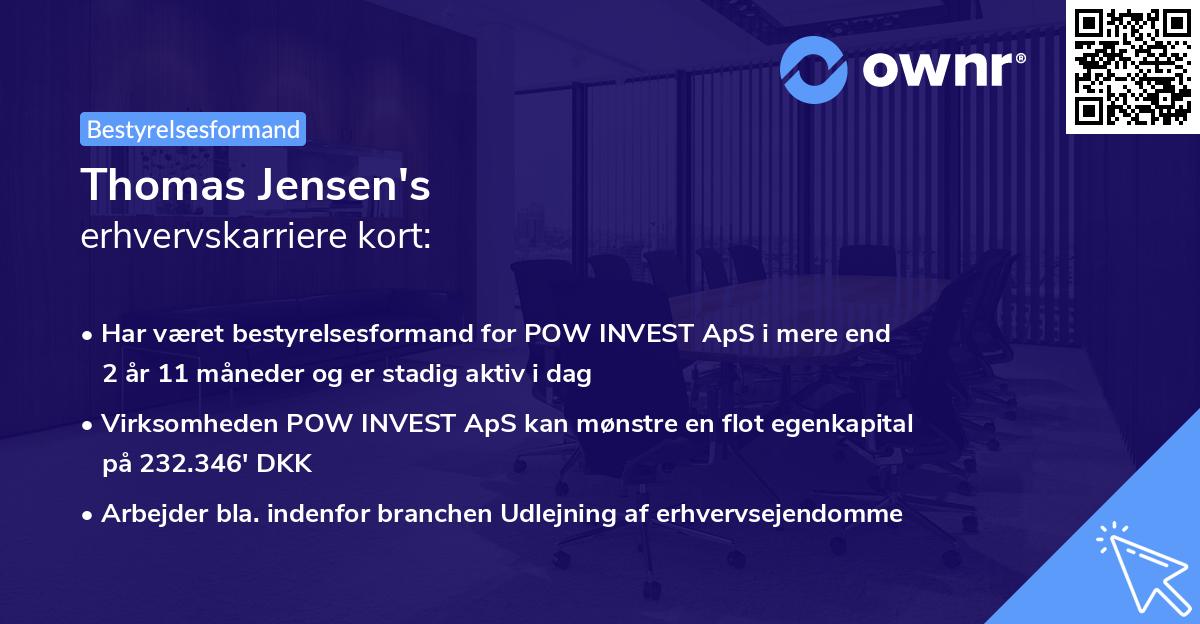 ownr®

Bestyrelsesformand

Thomas Jensen's
erhvervskarriere kort:

• Har været bestyrelsesformand for POW INVEST ApS i mere end 2 år 11 måneder og er stadig aktiv i dag

• Virksomheden POW INVEST ApS kan mønstre en flot egenkapital på 232.346' DKK

• Arbejder bla. indenfor branchen Udlejning af erhvervsejendomme